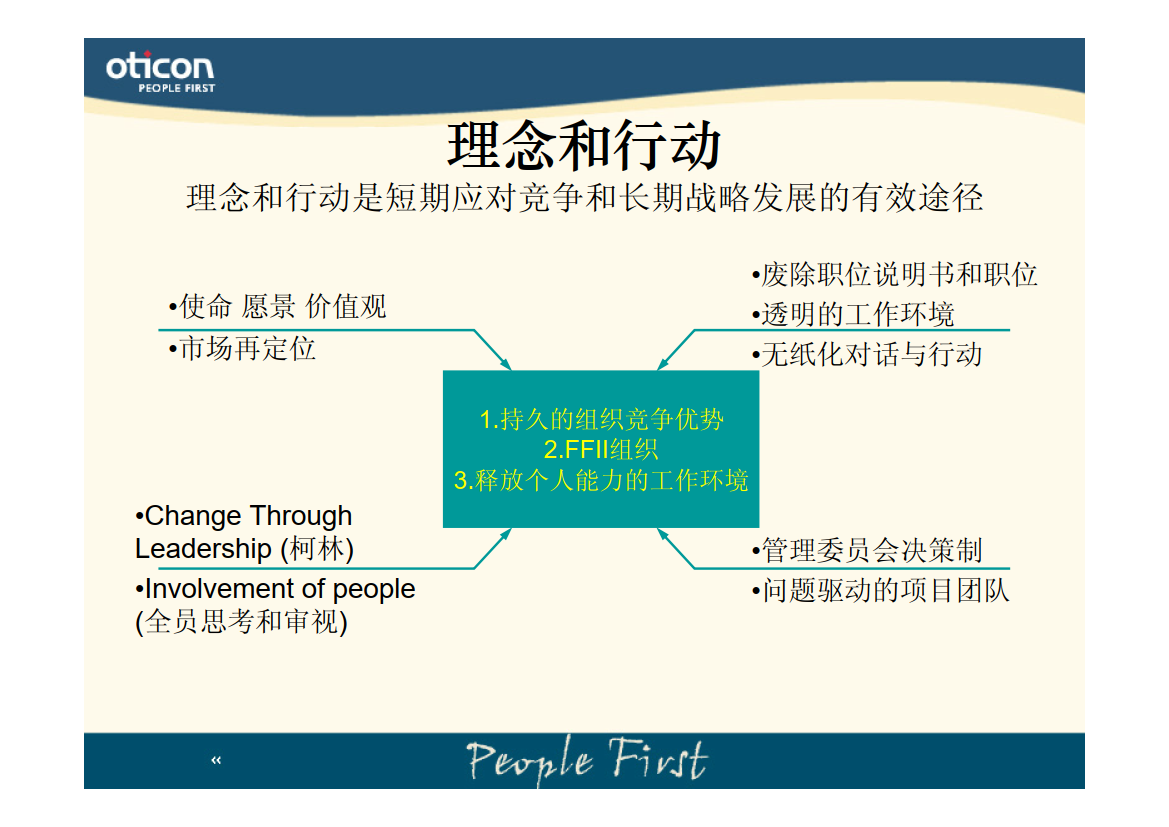 oticon
PEOPLE FIRST

理念和行动

理念和行动是短期应对竞争和长期战略发展的有效途径

•使命 愿景 价值观

•市场再定位

•废除职位说明书和职位

•透明的工作环境

•无纸化对话与行动

1.持久的组织竞争优势
2.FFII组织
3.释放个人能力的工作环境

•Change Through Leadership (柯林)

•Involvement of people (全员思考和审视)

•管理委员会决策制

•问题驱动的项目团队

«

People First